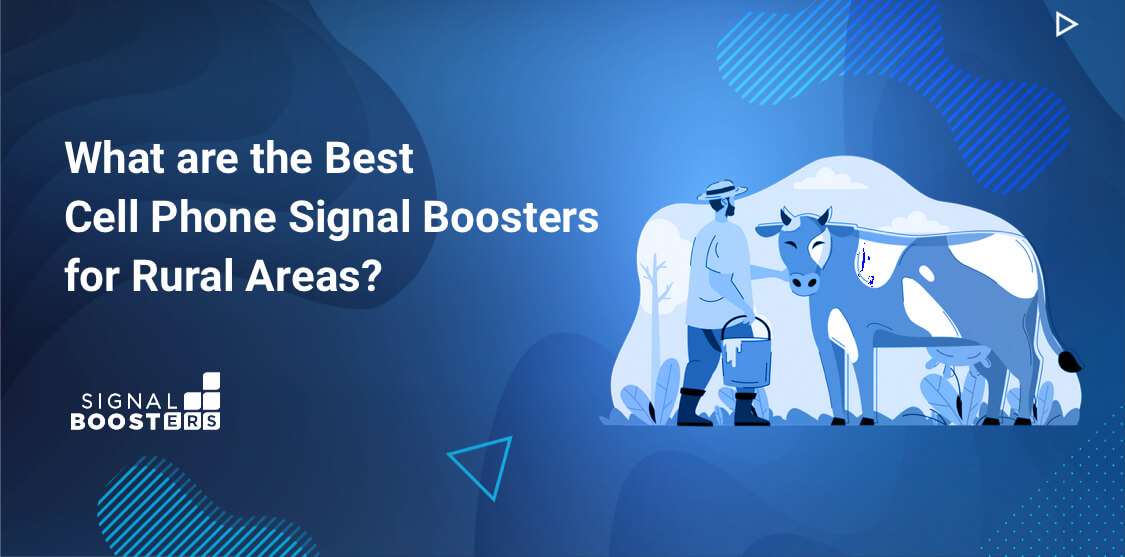 What are the Best Cell Phone Signal Boosters for Rural Areas?

SIGNAL BOOSTERS